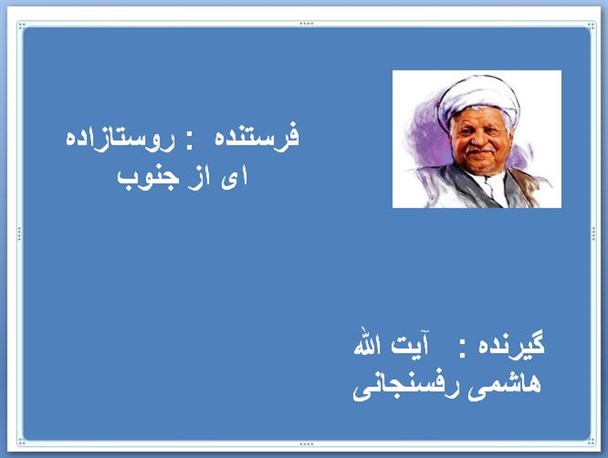 فرستنده : روستازاده ای از جنوب

گیرنده : آیت الله هاشمی رفسنجانی